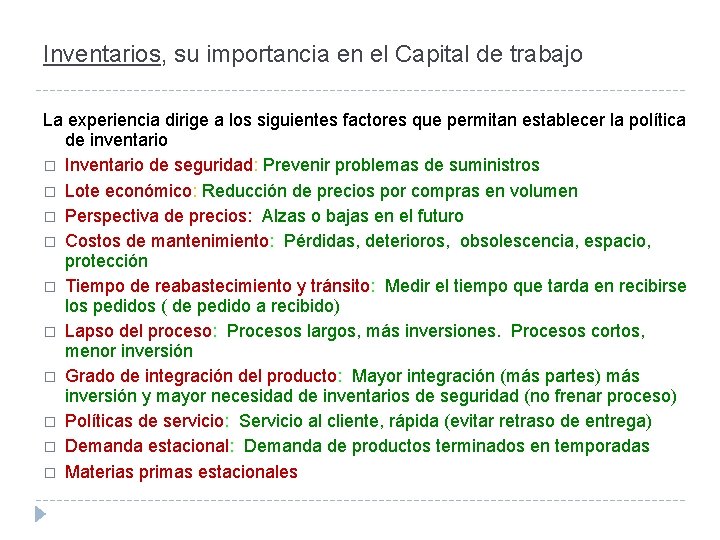 Inventarios, su importancia en el Capital de trabajo

La experiencia dirige a los siguientes factores que permitan establecer la política de inventario

□ Inventario de seguridad: Prevenir problemas de suministros
□ Lote económico: Reducción de precios por compras en volumen
□ Perspectiva de precios: Alzas o bajas en el futuro
□ Costos de mantenimiento: Pérdidas, deterioros, obsolescencia, espacio, protección
□ Tiempo de reabastecimiento y tránsito: Medir el tiempo que tarda en recibirse los pedidos ( de pedido a recibido)
□ Lapso del proceso: Procesos largos, más inversiones. Procesos cortos, menor inversión
□ Grado de integración del producto: Mayor integración (más partes) más inversión y mayor necesidad de inventarios de seguridad (no frenar proceso)
□ Políticas de servicio: Servicio al cliente, rápida (evitar retraso de entrega)
□ Demanda estacional: Demanda de productos terminados en temporadas
□ Materias primas estacionales